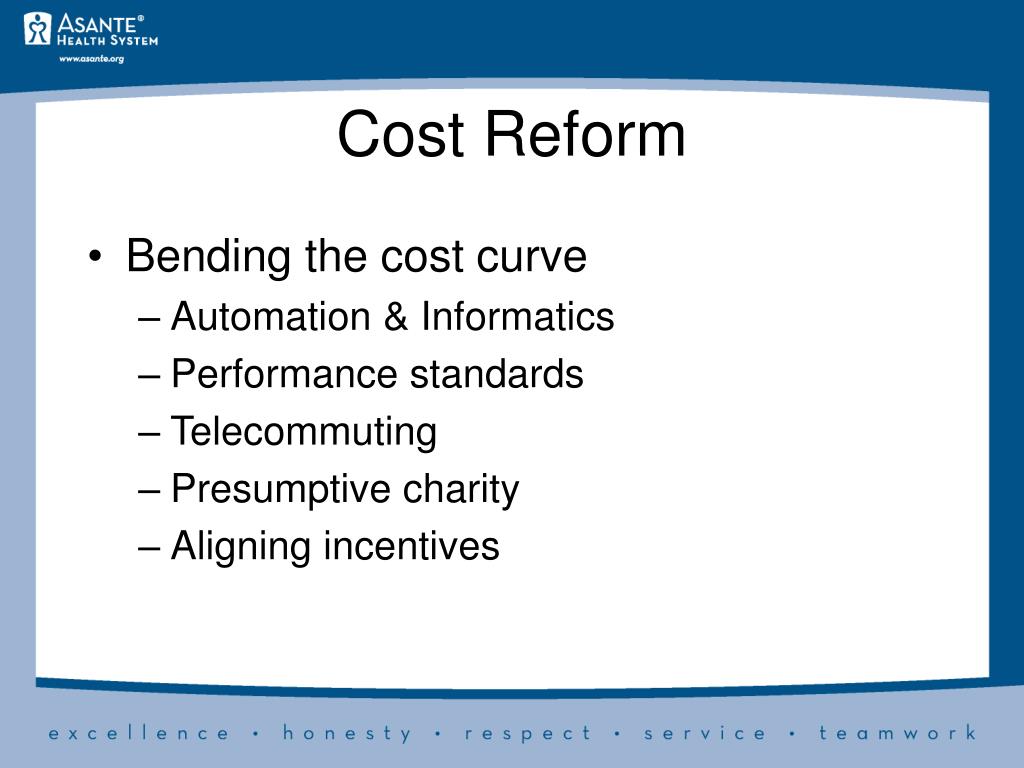 ASANTE®
HEALTH SYSTEM
www.asante.org

Cost Reform

• Bending the cost curve
– Automation & Informatics
– Performance standards
– Telecommuting
– Presumptive charity
– Aligning incentives

excellence • honesty • respect • service • teamwork